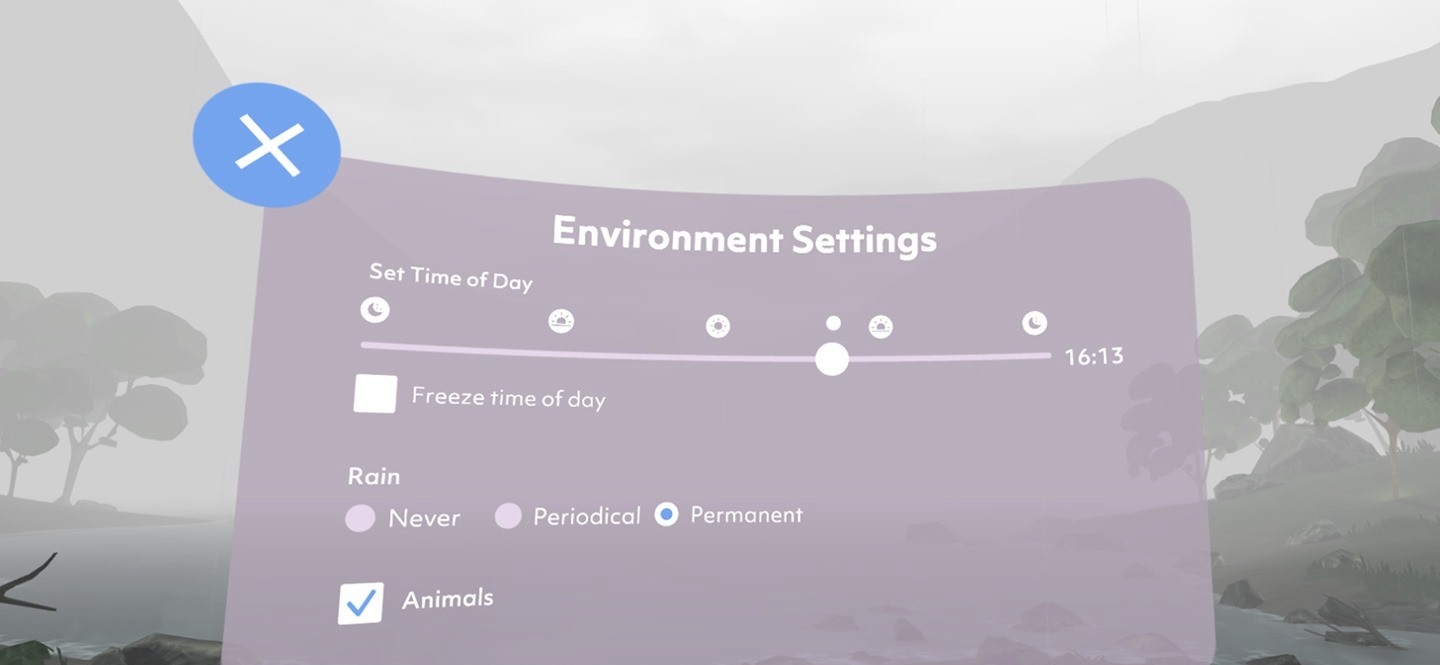 Environment Settings

Set Time of Day

16:13

Freeze time of day

Rain

Never Periodical Permanent

Animals